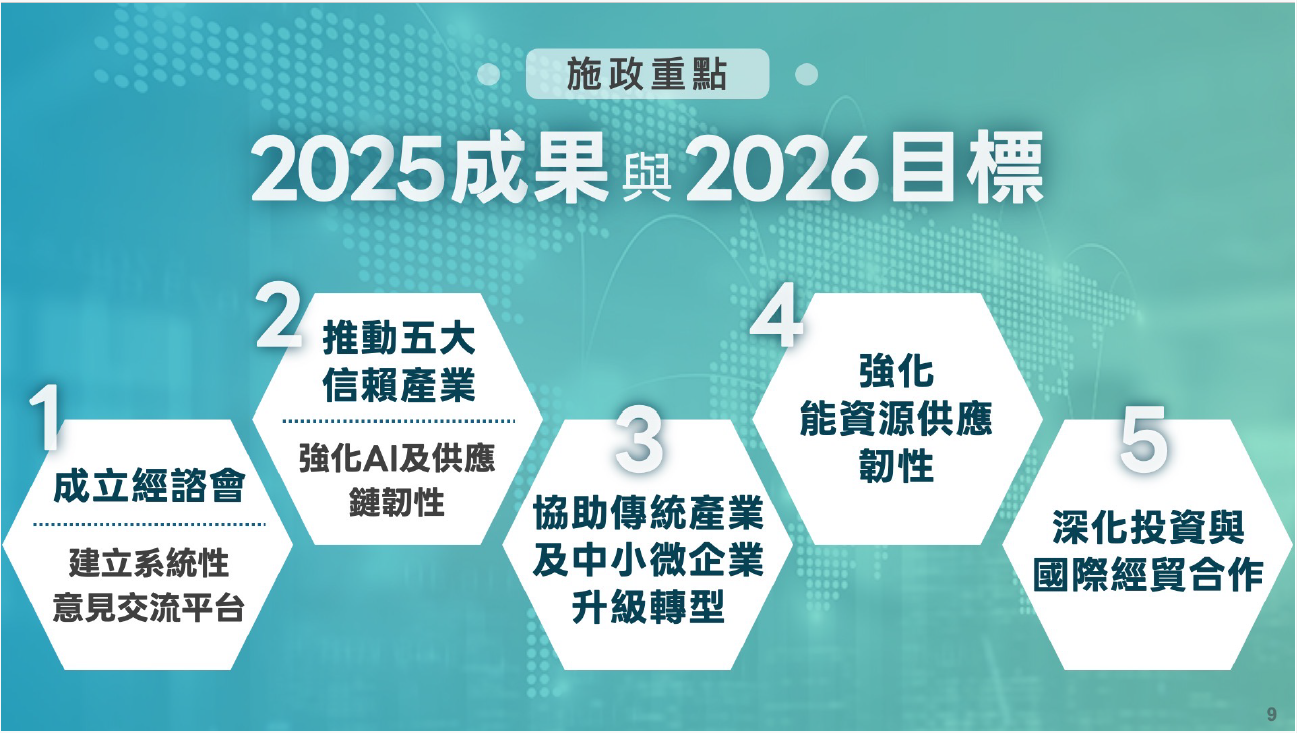 施政重點

2025成果與2026目標

1
成立經諮會
建立系統性意見交流平台

2
推動五大信賴產業
強化AI及供應鏈韌性

3
協助傳統產業及中小微企業升級轉型

4
強化能資源供應韌性

5
深化投資與國際經貿合作

9